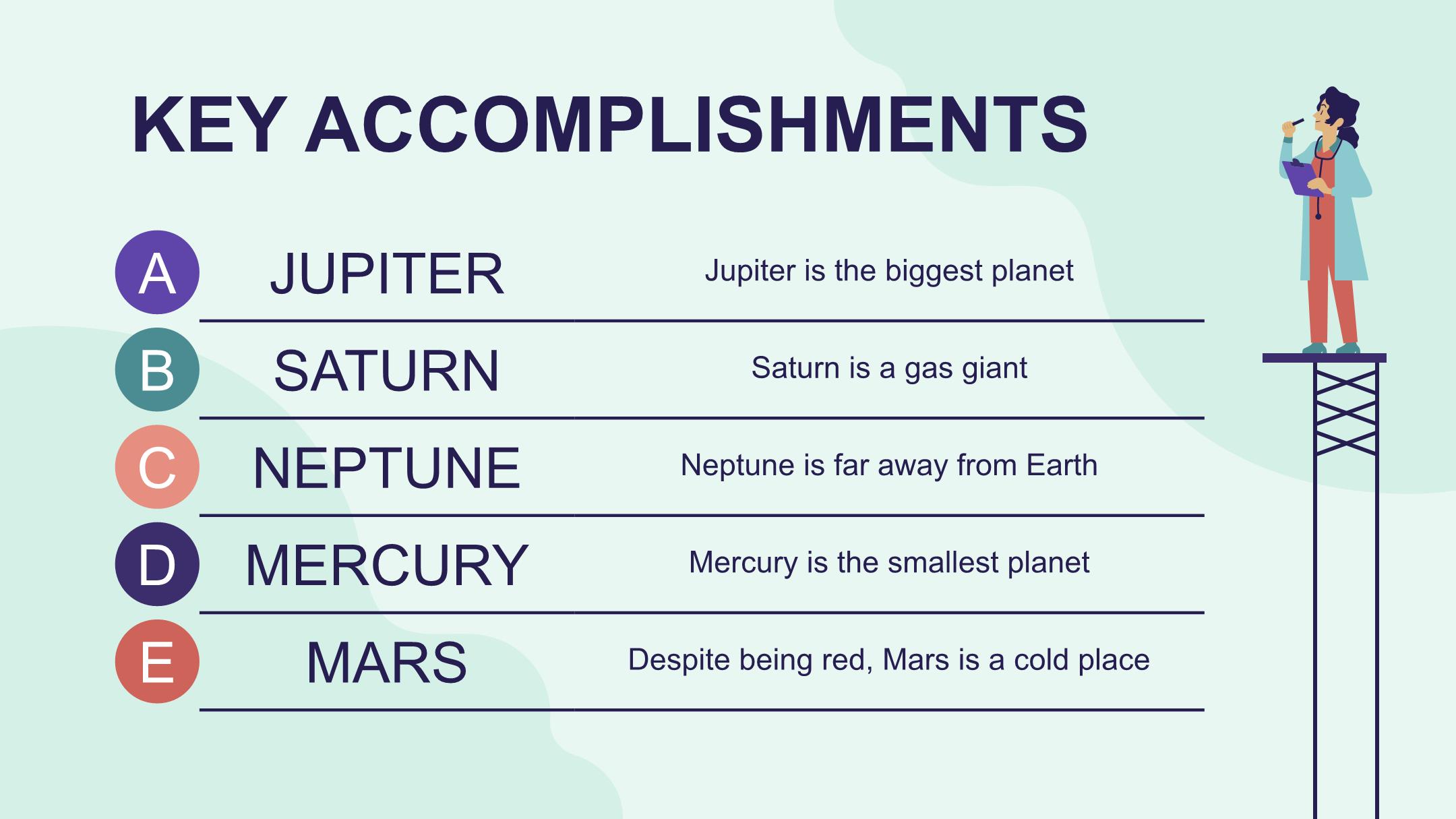 KEY ACCOMPLISHMENTS

| | | |
|---|---|---|
| A | JUPITER | Jupiter is the biggest planet |
| B | SATURN | Saturn is a gas giant |
| C | NEPTUNE | Neptune is far away from Earth |
| D | MERCURY | Mercury is the smallest planet |
| E | MARS | Despite being red, Mars is a cold place |